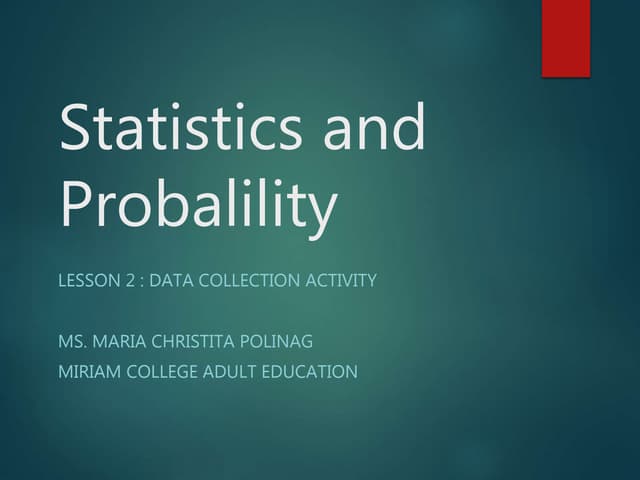 Statistics and Probalility

LESSON 2 : DATA COLLECTION ACTIVITY

MS. MARIA CHRISTITA POLINAG
MIRIAM COLLEGE ADULT EDUCATION